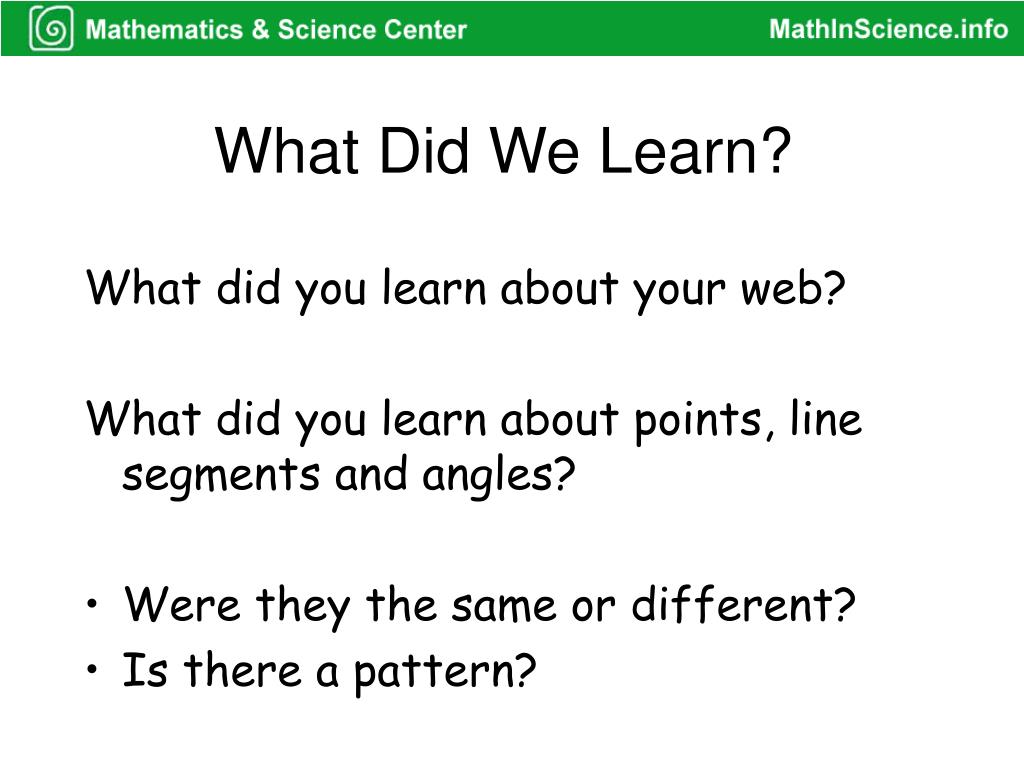 Mathematics & Science Center MathInScience.info

What Did We Learn?

What did you learn about your web?

What did you learn about points, line segments and angles?

• Were they the same or different?
• Is there a pattern?